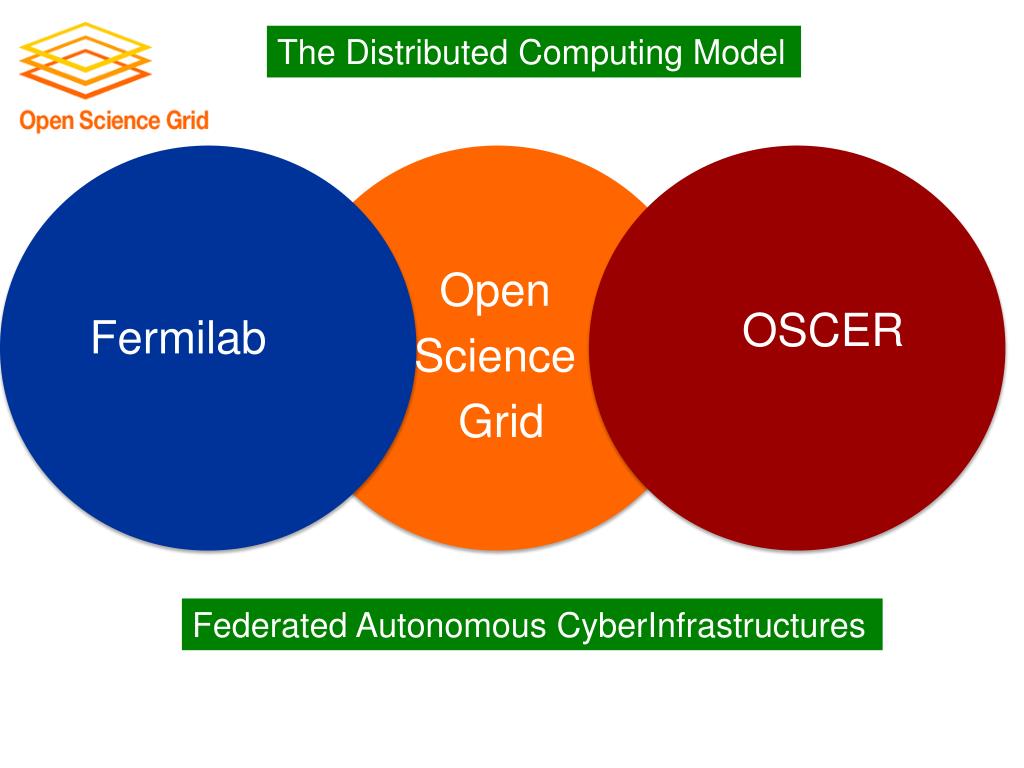 Open Science Grid

The Distributed Computing Model

Fermilab

Open Science Grid

OSCER

Federated Autonomous CyberInfrastructures